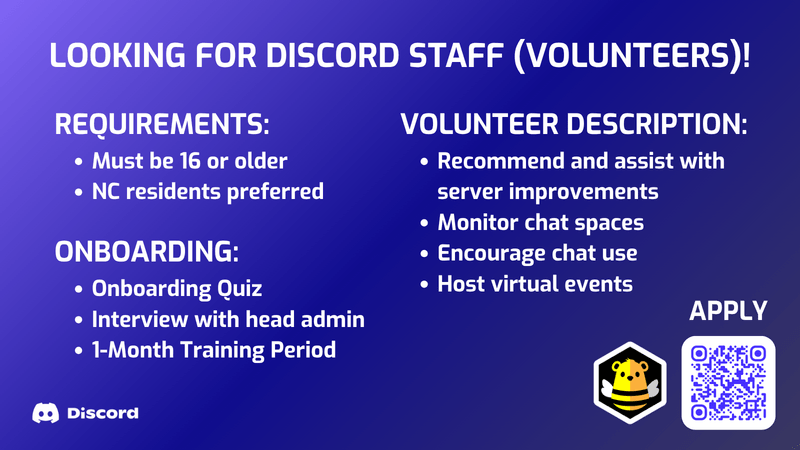 LOOKING FOR DISCORD STAFF (VOLUNTEERS)!

REQUIREMENTS:
• Must be 16 or older
• NC residents preferred

ONBOARDING:
• Onboarding Quiz
• Interview with head admin
• 1-Month Training Period

VOLUNTEER DESCRIPTION:
• Recommend and assist with server improvements
• Monitor chat spaces
• Encourage chat use
• Host virtual events

APPLY

Discord